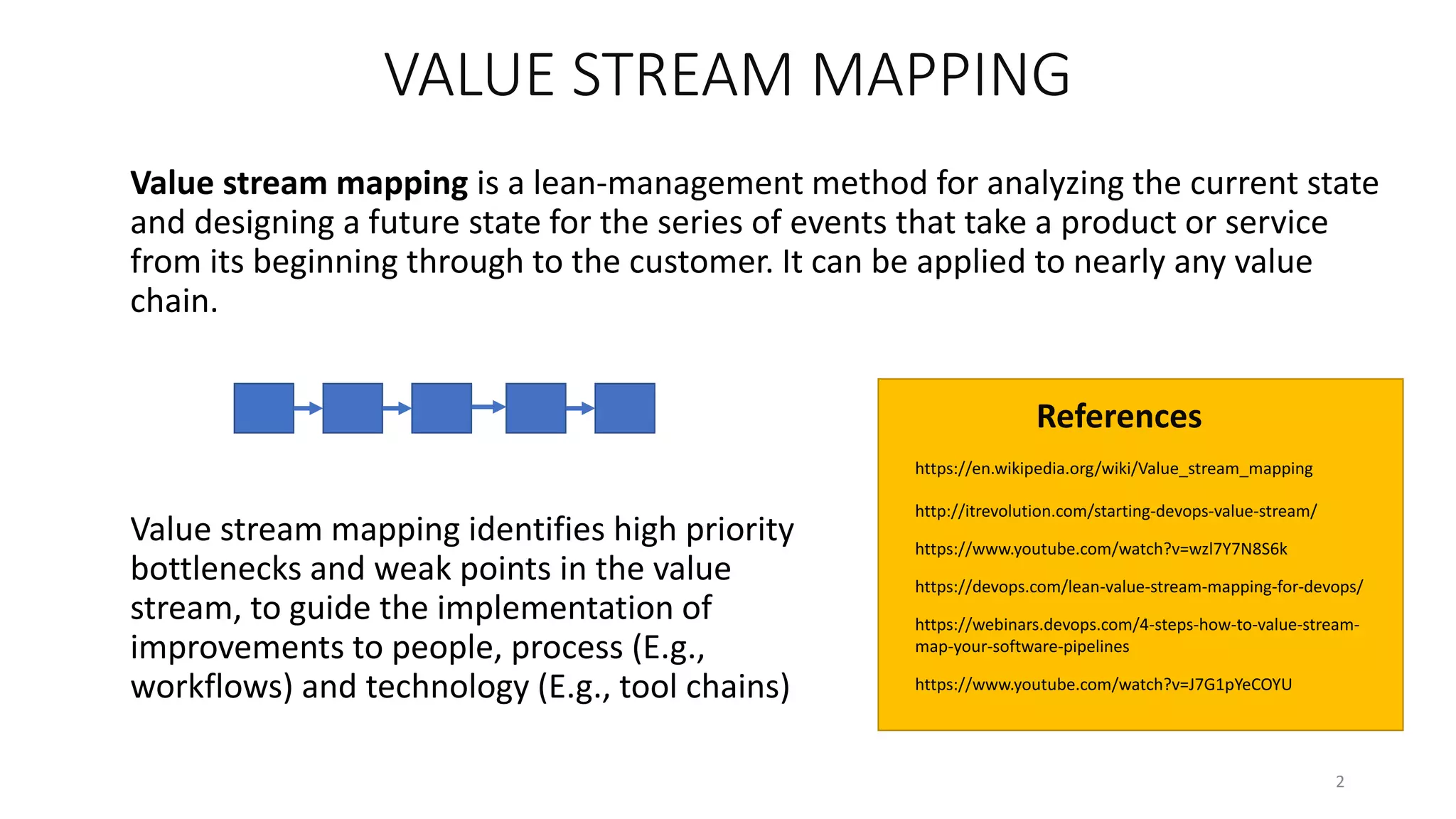 VALUE STREAM MAPPING

Value stream mapping is a lean-management method for analyzing the current state and designing a future state for the series of events that take a product or service from its beginning through to the customer. It can be applied to nearly any value chain.

Value stream mapping identifies high priority bottlenecks and weak points in the value stream, to guide the implementation of improvements to people, process (E.g., workflows) and technology (E.g., tool chains)

References

https://en.wikipedia.org/wiki/Value_stream_mapping

http://itrevolution.com/starting-devops-value-stream/

https://www.youtube.com/watch?v=wzl7Y7N8S6k

https://devops.com/lean-value-stream-mapping-for-devops/

https://webinars.devops.com/4-steps-how-to-value-stream-map-your-software-pipelines

https://www.youtube.com/watch?v=J7G1pYeCOYU

2